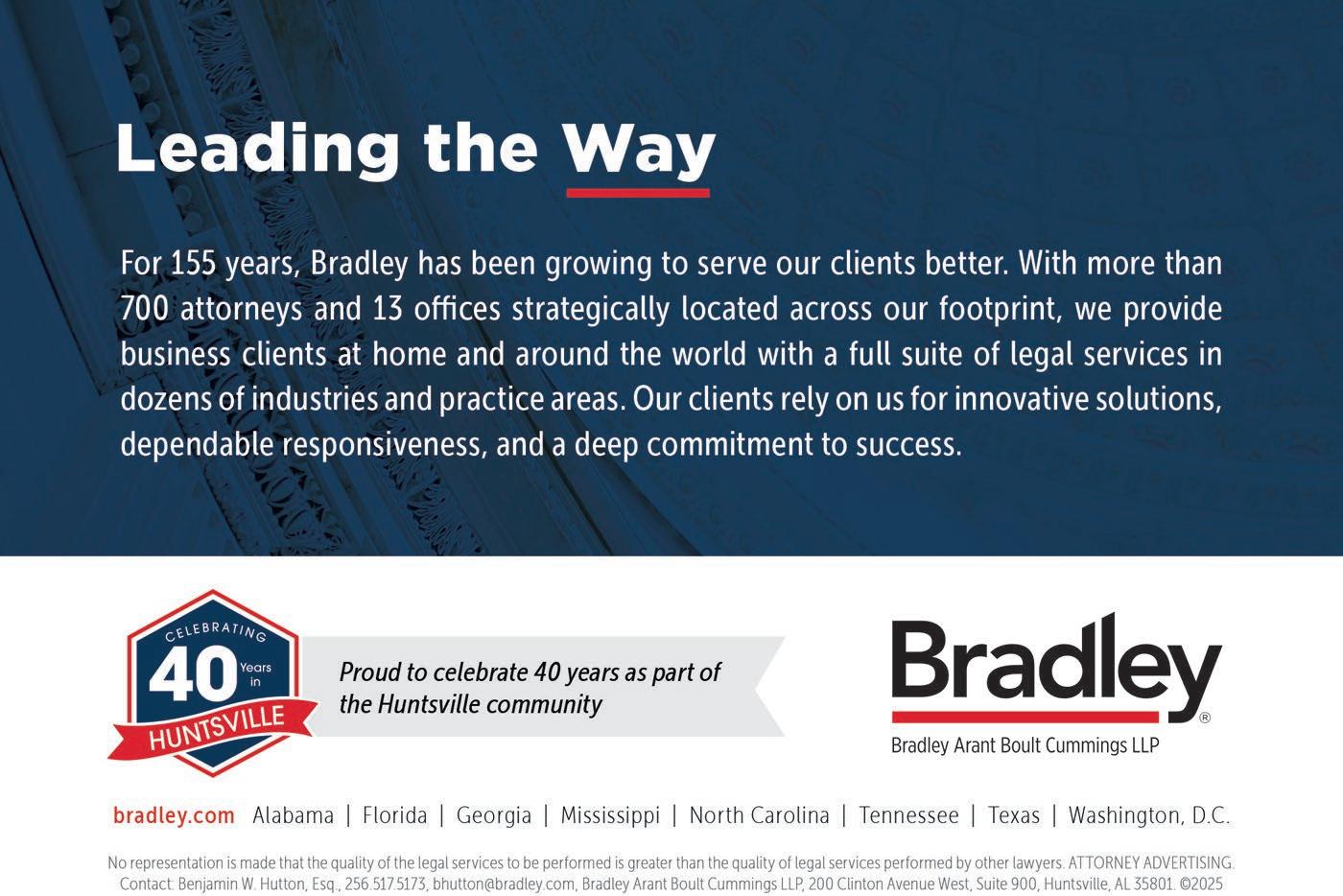 Leading the Way

For 155 years, Bradley has been growing to serve our clients better. With more than 700 attorneys and 13 offices strategically located across our footprint, we provide business clients at home and around the world with a full suite of legal services in dozens of industries and practice areas. Our clients rely on us for innovative solutions, dependable responsiveness, and a deep commitment to success.

CELEBRATING 40 Years in HUNTSVILLE

Proud to celebrate 40 years as part of the Huntsville community

Bradley®
Bradley Arant Boult Cummings LLP

bradley.com Alabama | Florida | Georgia | Mississippi | North Carolina | Tennessee | Texas | Washington, D.C.

No representation is made that the quality of the legal services to be performed is greater than the quality of legal services performed by other lawyers. ATTORNEY ADVERTISING. Contact: Benjamin W. Hutton, Esq., 256.517.5173, bhutton@bradley.com, Bradley Arant Boult Cummings LLP, 200 Clinton Avenue West, Suite 900, Huntsville, AL 35801. ©2025